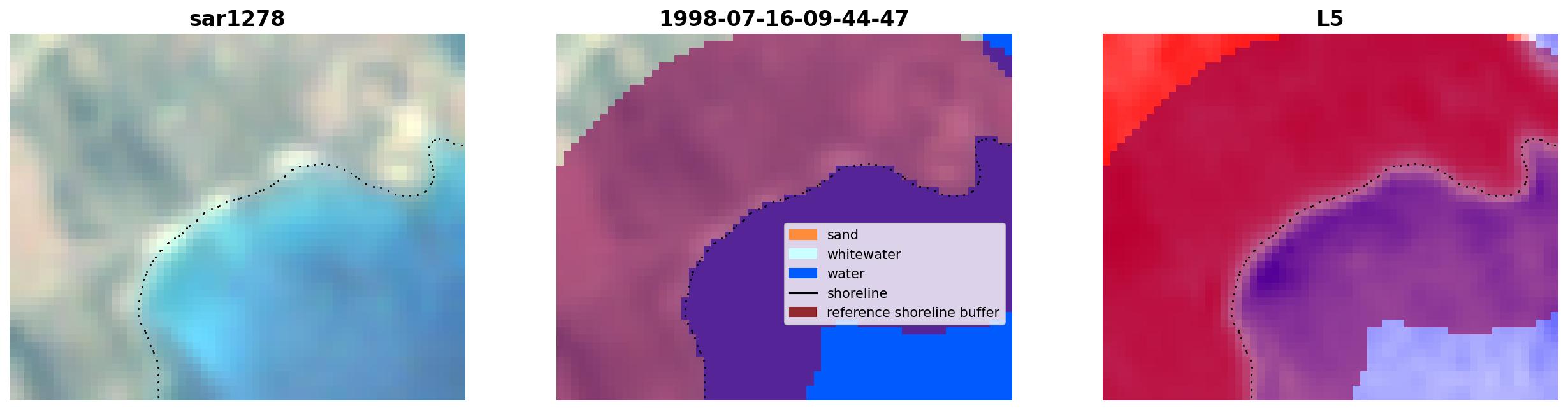 sar1278

1998-07-16-09-44-47

sand
whitewater
water
shoreline
reference shoreline buffer

L5